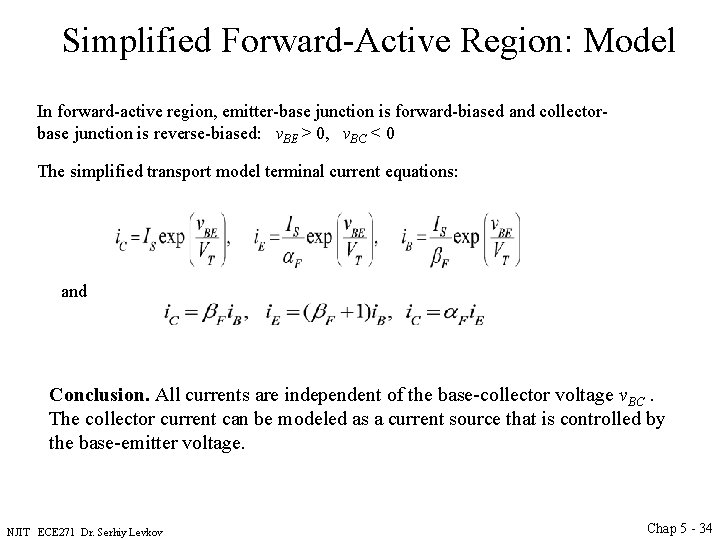 Simplified Forward-Active Region: Model

In forward-active region, emitter-base junction is forward-biased and collector-base junction is reverse-biased: $v_{BE} > 0$, $v_{BC} < 0$

The simplified transport model terminal current equations:

$i_C = I_S \exp\left(\frac{v_{BE}}{V_T}\right)$, $i_E = \frac{I_S}{\alpha_F} \exp\left(\frac{v_{BE}}{V_T}\right)$, $i_B = \frac{I_S}{\beta_F} \exp\left(\frac{v_{BE}}{V_T}\right)$

and

$i_C = \beta_F i_B$, $i_E = (\beta_F + 1) i_B$, $i_C = \alpha_F i_E$

Conclusion. All currents are independent of the base-collector voltage $v_{BC}$. The collector current can be modeled as a current source that is controlled by the base-emitter voltage.

NJIT ECE271 Dr. Serhiy Levkov

Chap 5 - 34